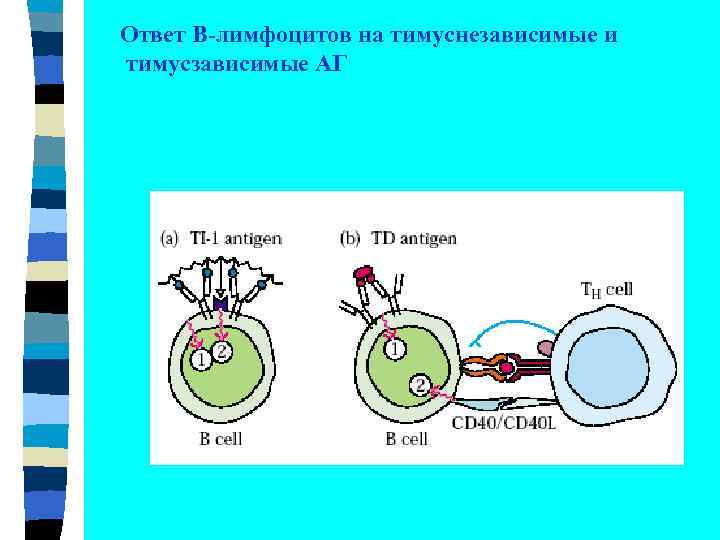 Ответ В-лимфоцитов на тимуснезависимые и тимусзависимые АГ

(a) TI-1 antigen

1 2

B cell

(b) TD antigen

$T_H$ cell

1

2

CD40/CD40L

B cell